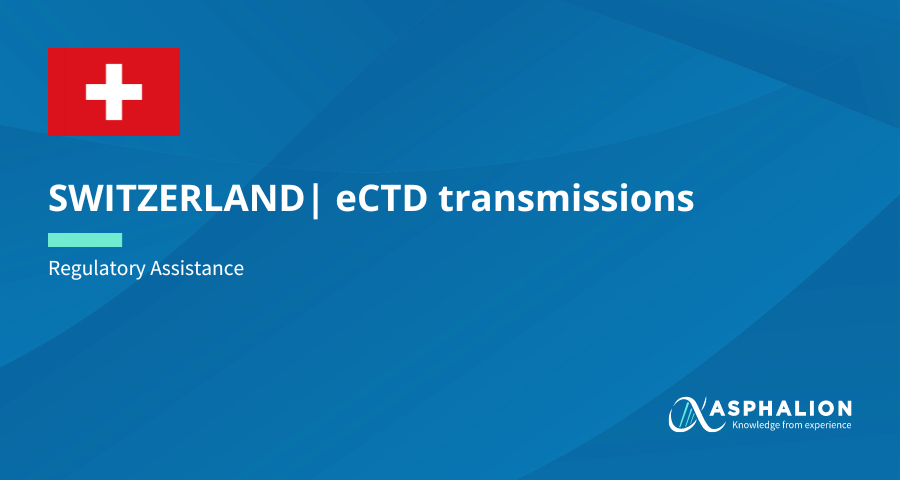 SWITZERLAND| eCTD transmissions

Regulatory Assistance

ASPHALION
Knowledge from experience